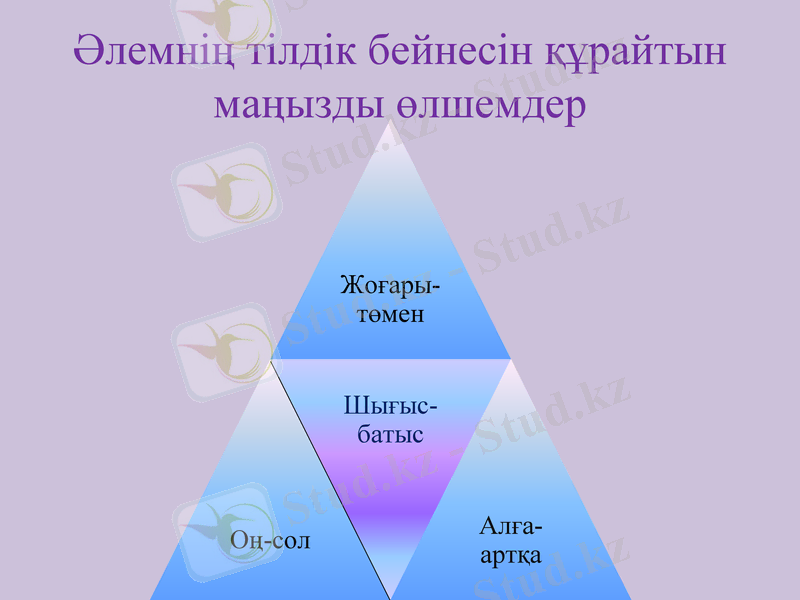 Әлемнің тілдік бейнесін құрайтын маңызды өлшемдер

Жоғары-төмен

Шығыс-батыс

Оң-сол

Алға-артқа

Stud.kz - Stud.kz